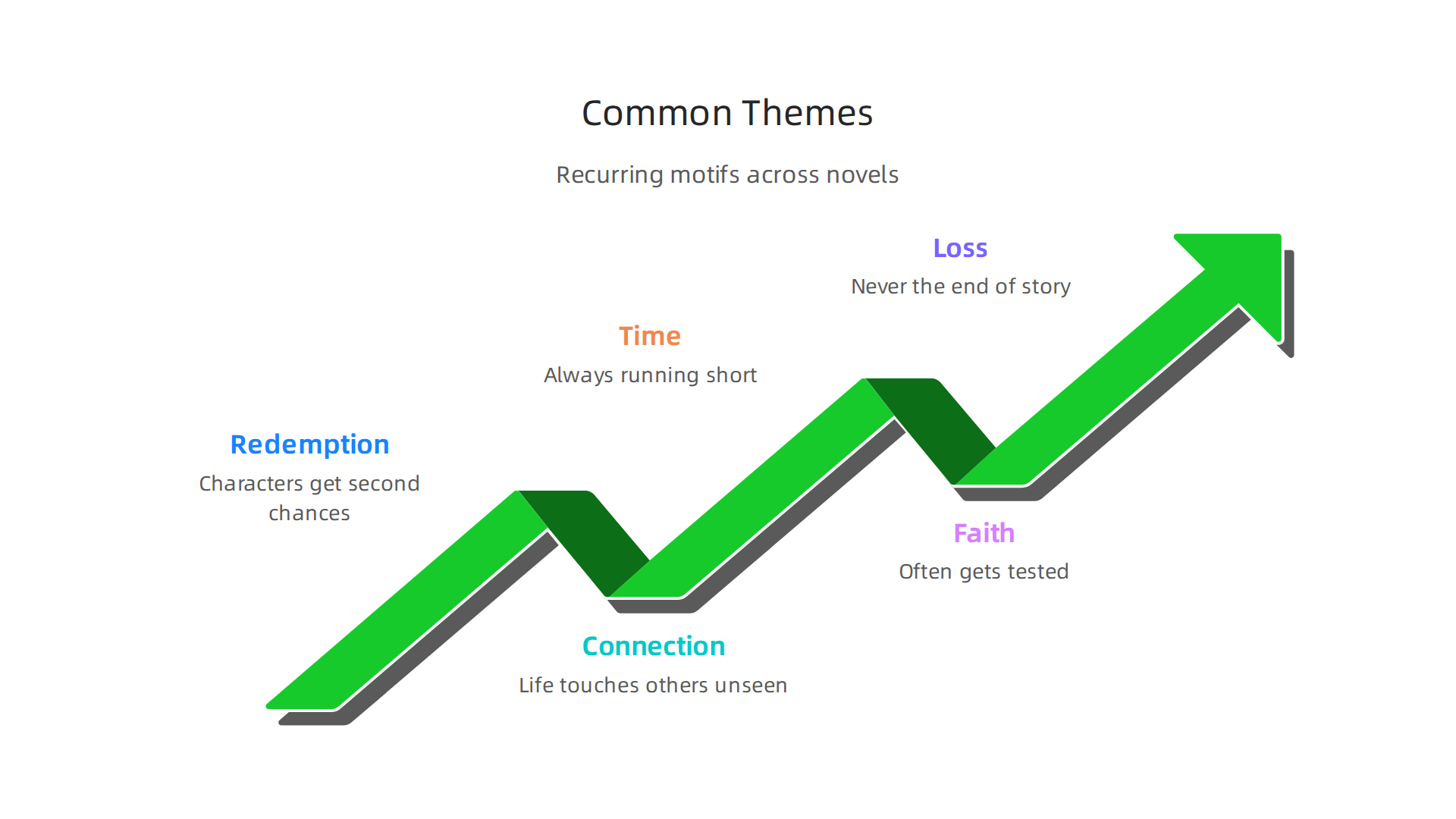 Common Themes

Recurring motifs across novels

Redemption
Characters get second chances

Connection
Life touches others unseen

Time
Always running short

Faith
Often gets tested

Loss
Never the end of story